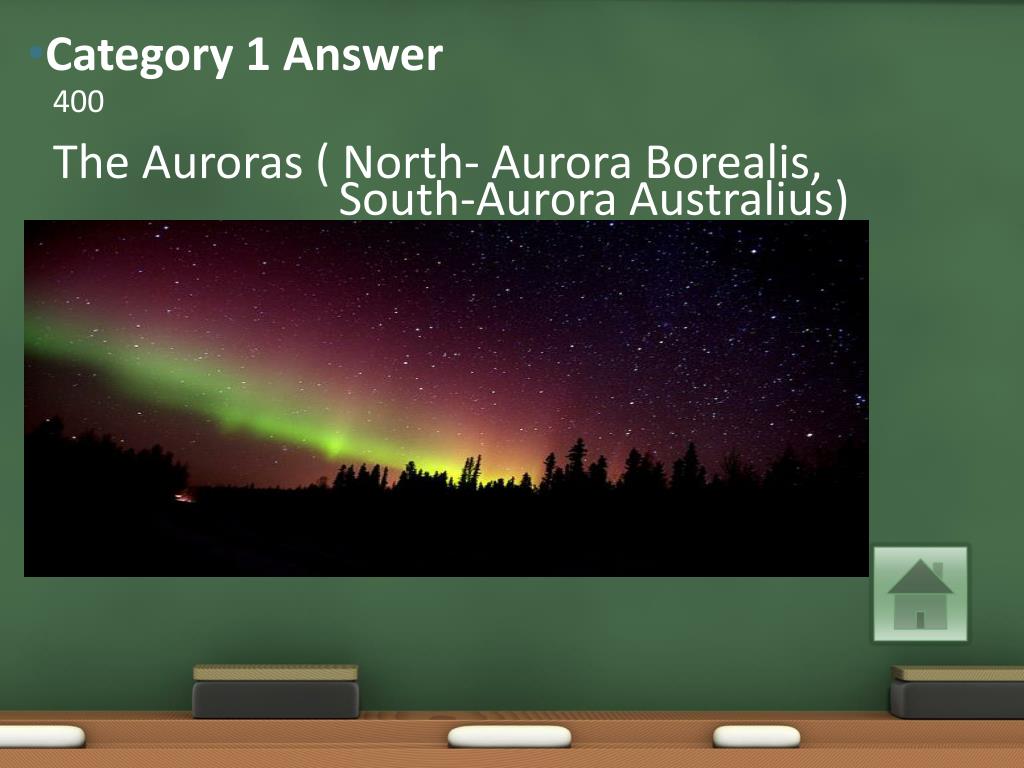 Category 1 Answer
400
The Auroras ( North- Aurora Borealis, South-Aurora Australius)